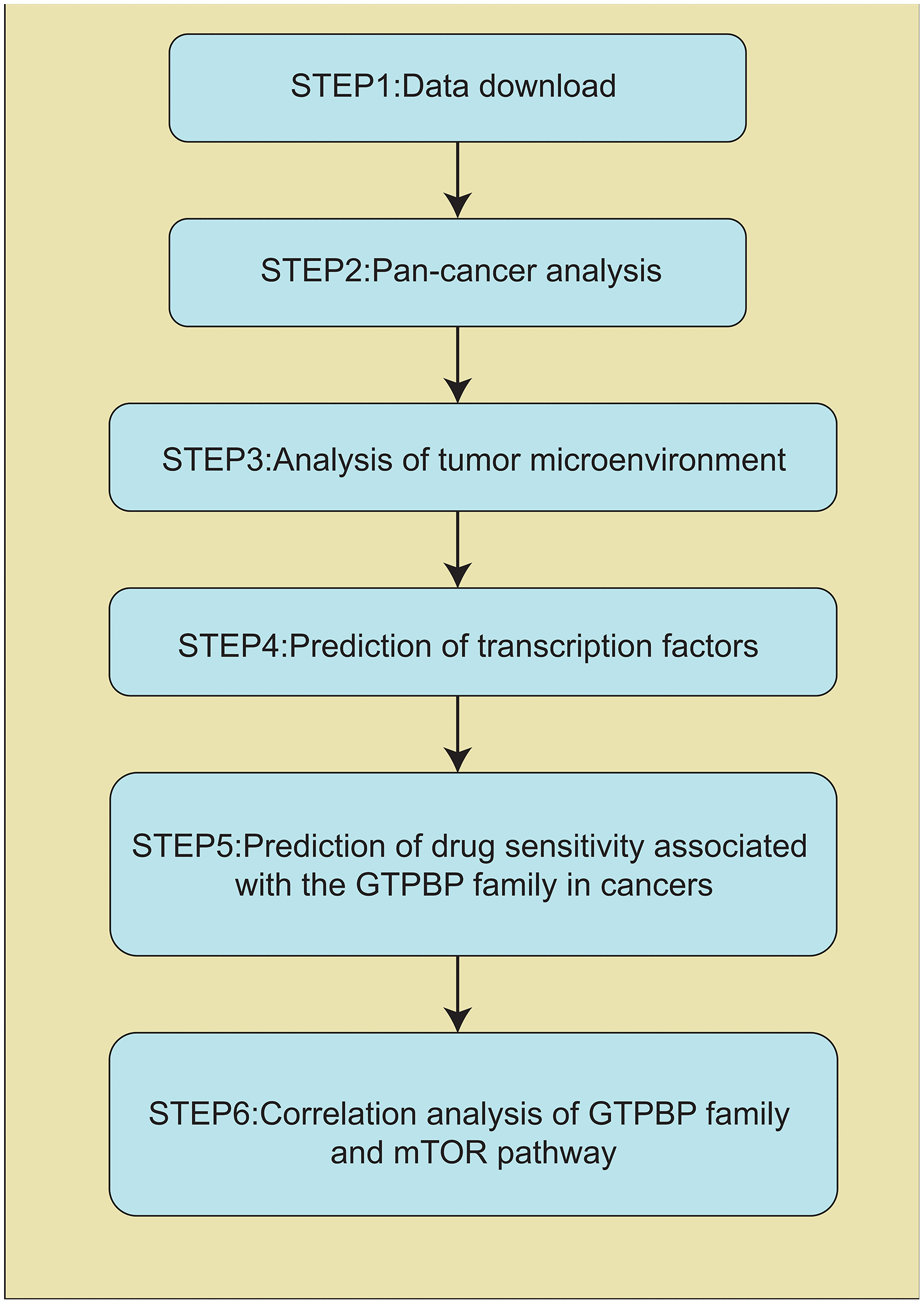 STEP1:Data download

STEP2:Pan-cancer analysis

STEP3:Analysis of tumor microenvironment

STEP4:Prediction of transcription factors

STEP5:Prediction of drug sensitivity associated with the GTPBP family in cancers

STEP6:Correlation analysis of GTPBP family and mTOR pathway